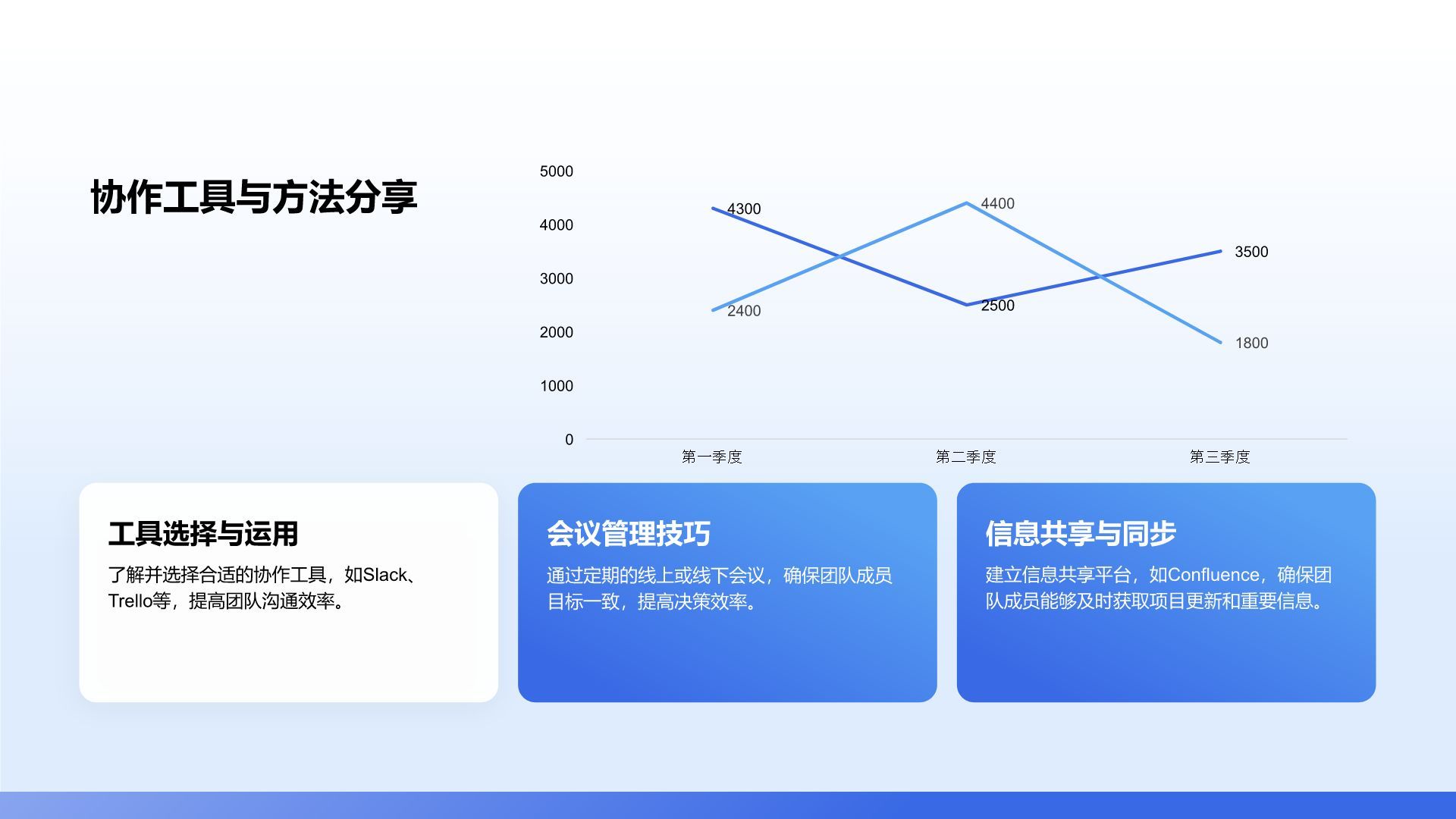 协作工具与方法分享

5000
4000
3000
2000
1000
0

4300
4400
3500
2400
2500
1800

第一季度
第二季度
第三季度

工具选择与运用

了解并选择合适的协作工具，如Slack、Trello等，提高团队沟通效率。

会议管理技巧

通过定期的线上或线下会议，确保团队成员目标一致，提高决策效率。

信息共享与同步

建立信息共享平台，如Confluence，确保团队成员能够及时获取项目更新和重要信息。